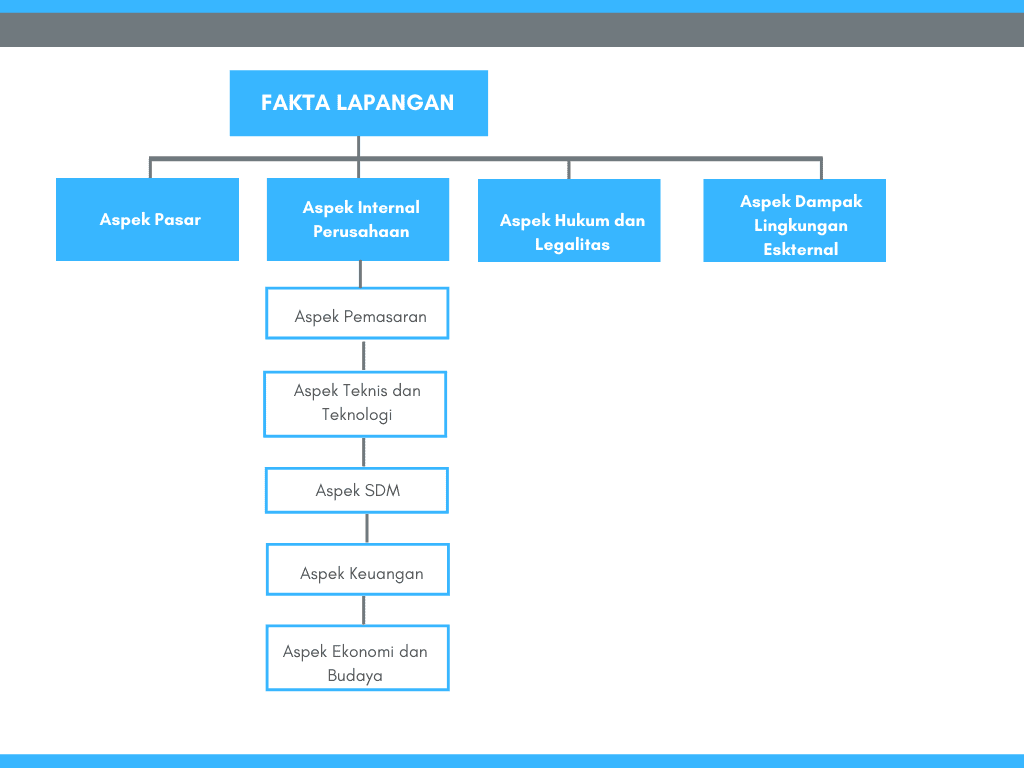 FAKTA LAPANGAN

Aspek Pasar

Aspek Internal Perusahaan

Aspek Hukum dan Legalitas

Aspek Dampak Lingkungan Eskternal

Aspek Pemasaran

Aspek Teknis dan Teknologi

Aspek SDM

Aspek Keuangan

Aspek Ekonomi dan Budaya